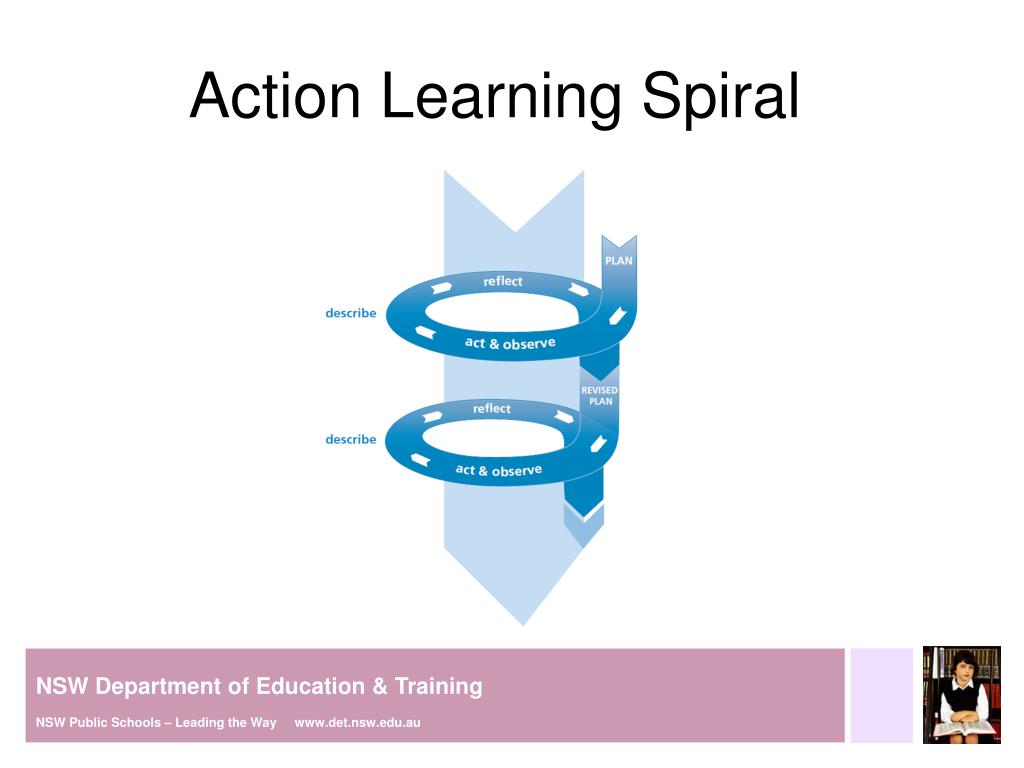 Action Learning Spiral

PLAN

reflect

describe

act & observe

REVISED PLAN

reflect

describe

act & observe

NSW Department of Education & Training

NSW Public Schools – Leading the Way www.det.nsw.edu.au